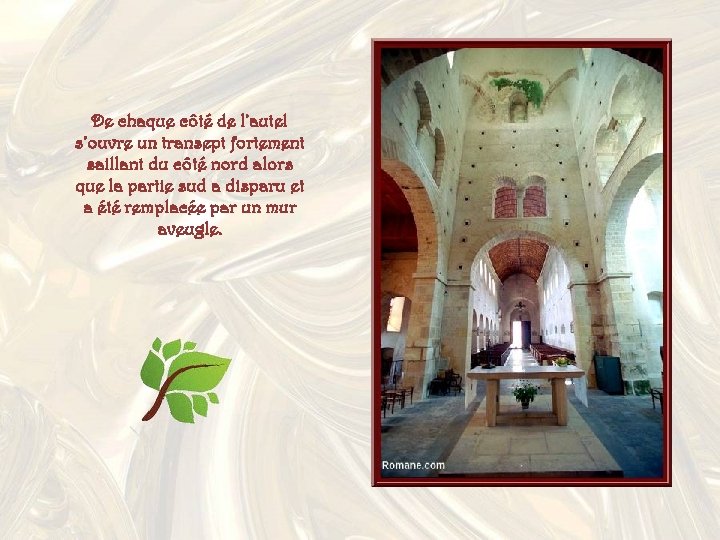 De chaque côté de l'autel s'ouvre un transept fortement saillant du côté nord alors que la partie sud a disparu et a été remplacée par un mur aveugle.

Romane.com